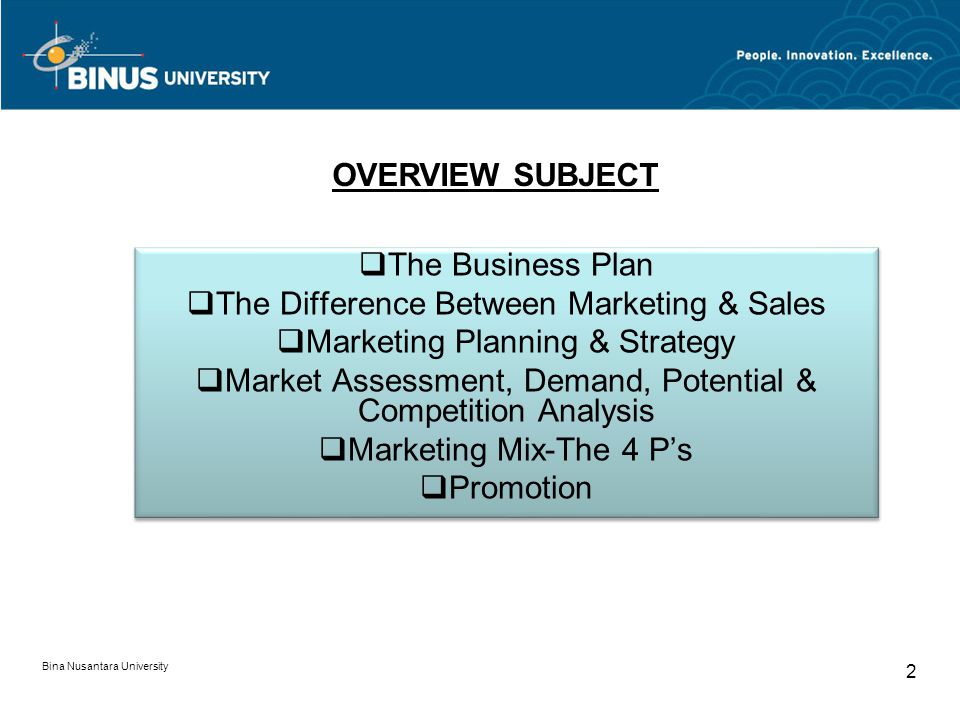 BINUS UNIVERSITY

People. Innovation. Excellence.

OVERVIEW SUBJECT

❑The Business Plan
❑The Difference Between Marketing & Sales
❑Marketing Planning & Strategy
❑Market Assessment, Demand, Potential & Competition Analysis
❑Marketing Mix-The 4 P's
❑Promotion

Bina Nusantara University

2